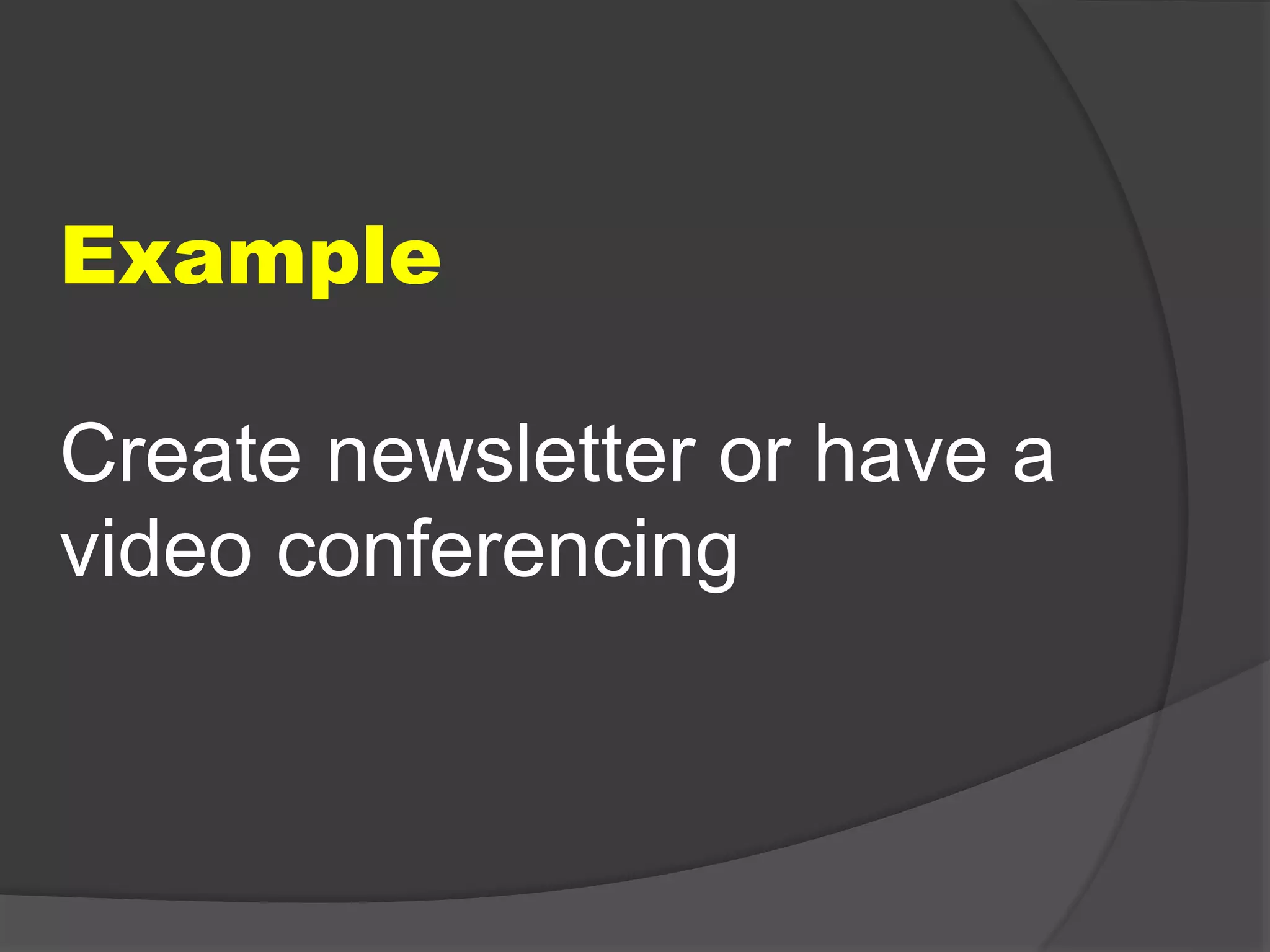 Example

Create newsletter or have a video conferencing